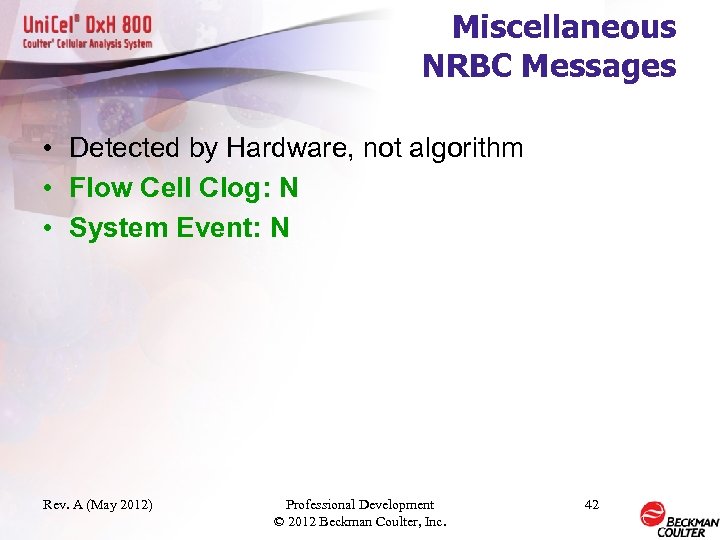 UniCel® DxH 800
Coulter® Cellular Analysis System

Miscellaneous NRBC Messages

• Detected by Hardware, not algorithm
• Flow Cell Clog: N
• System Event: N

Rev. A (May 2012)

Professional Development
© 2012 Beckman Coulter, Inc.

42

BECKMAN COULTER